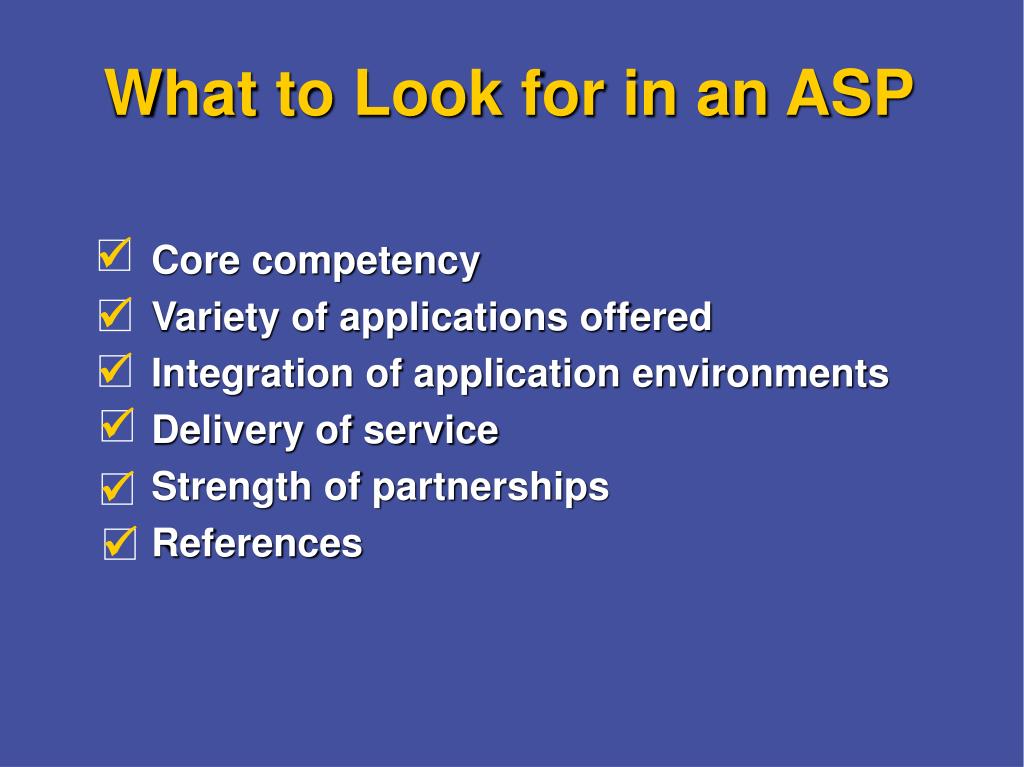 What to Look for in an ASP

☑ Core competency
☑ Variety of applications offered
☑ Integration of application environments
☑ Delivery of service
☑ Strength of partnerships
☑ References